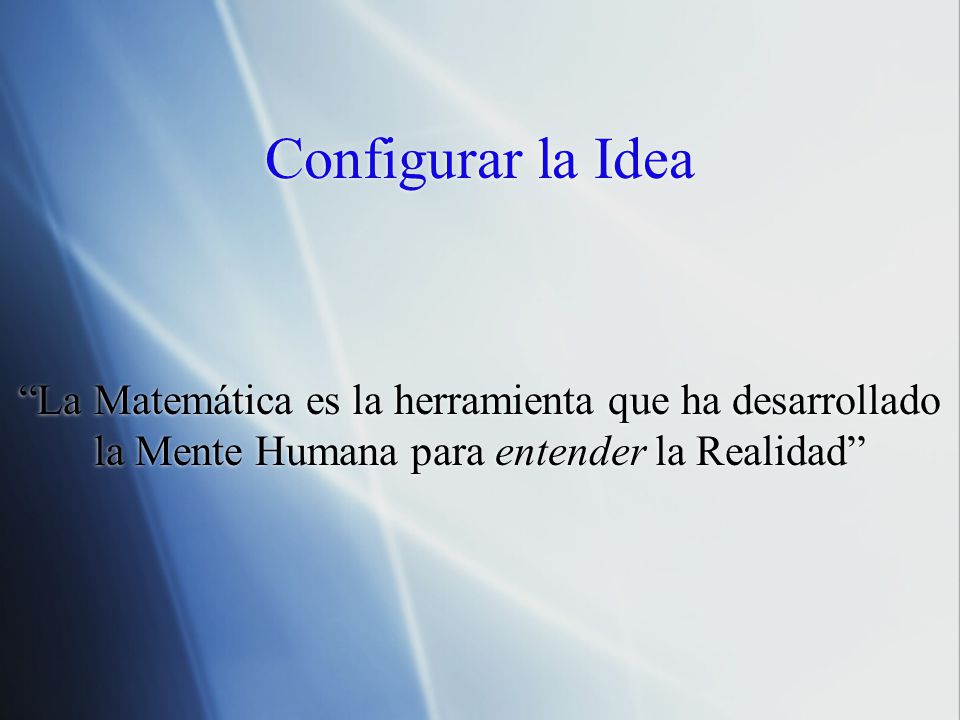 Configurar la Idea

“La Matemática es la herramienta que ha desarrollado la Mente Humana para entender la Realidad”